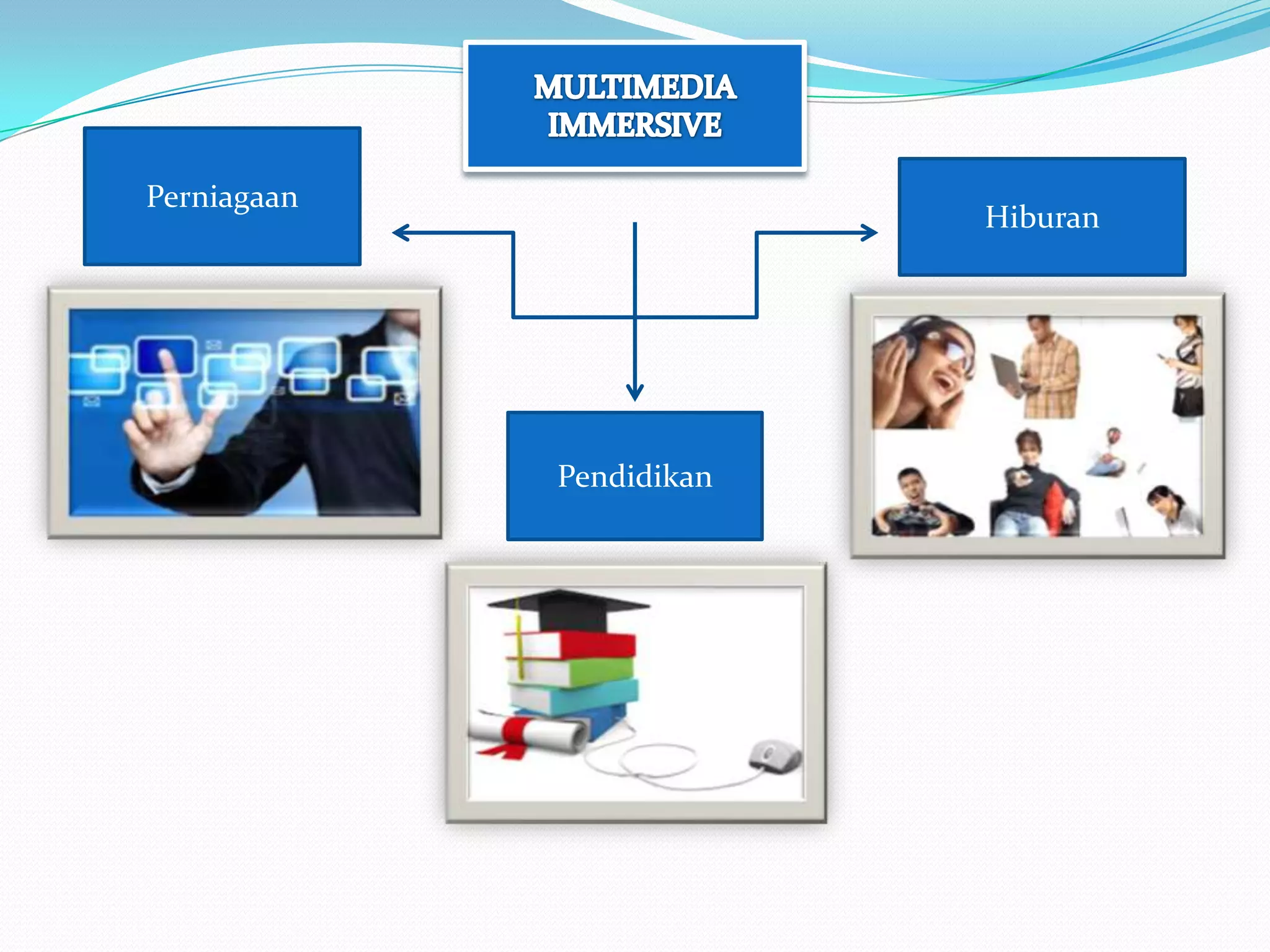 MULTIMEDIA IMMERSIVE

Perniagaan

Hiburan

Pendidikan